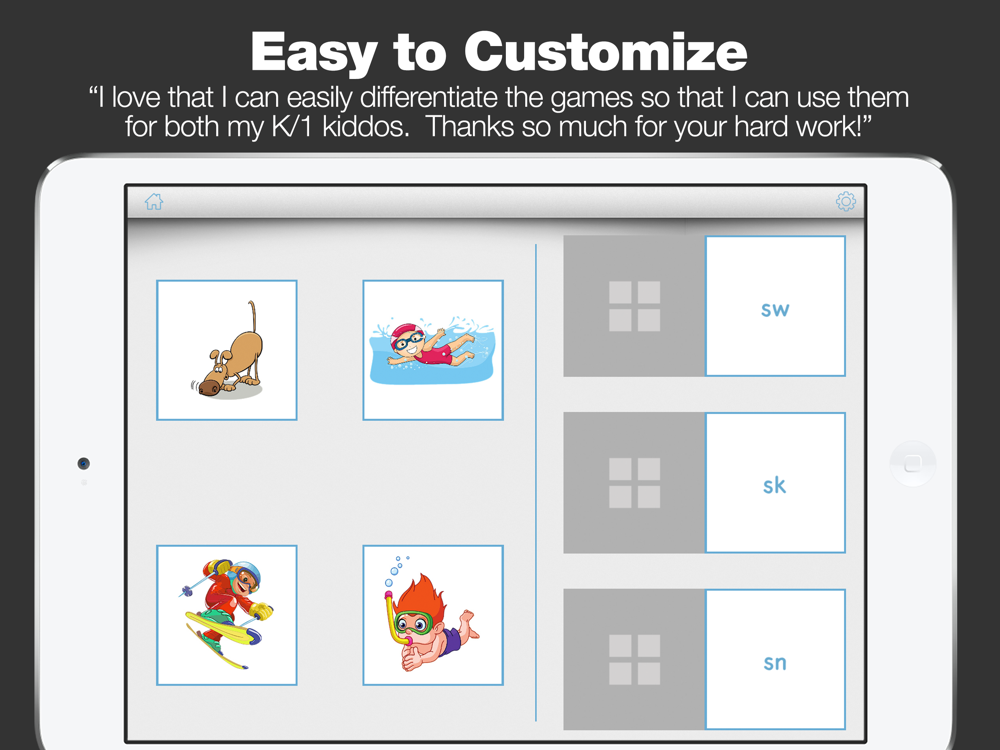 Easy to Customize

“I love that I can easily differentiate the games so that I can use them for both my K/1 kiddos. Thanks so much for your hard work!”

sw

sk

sn